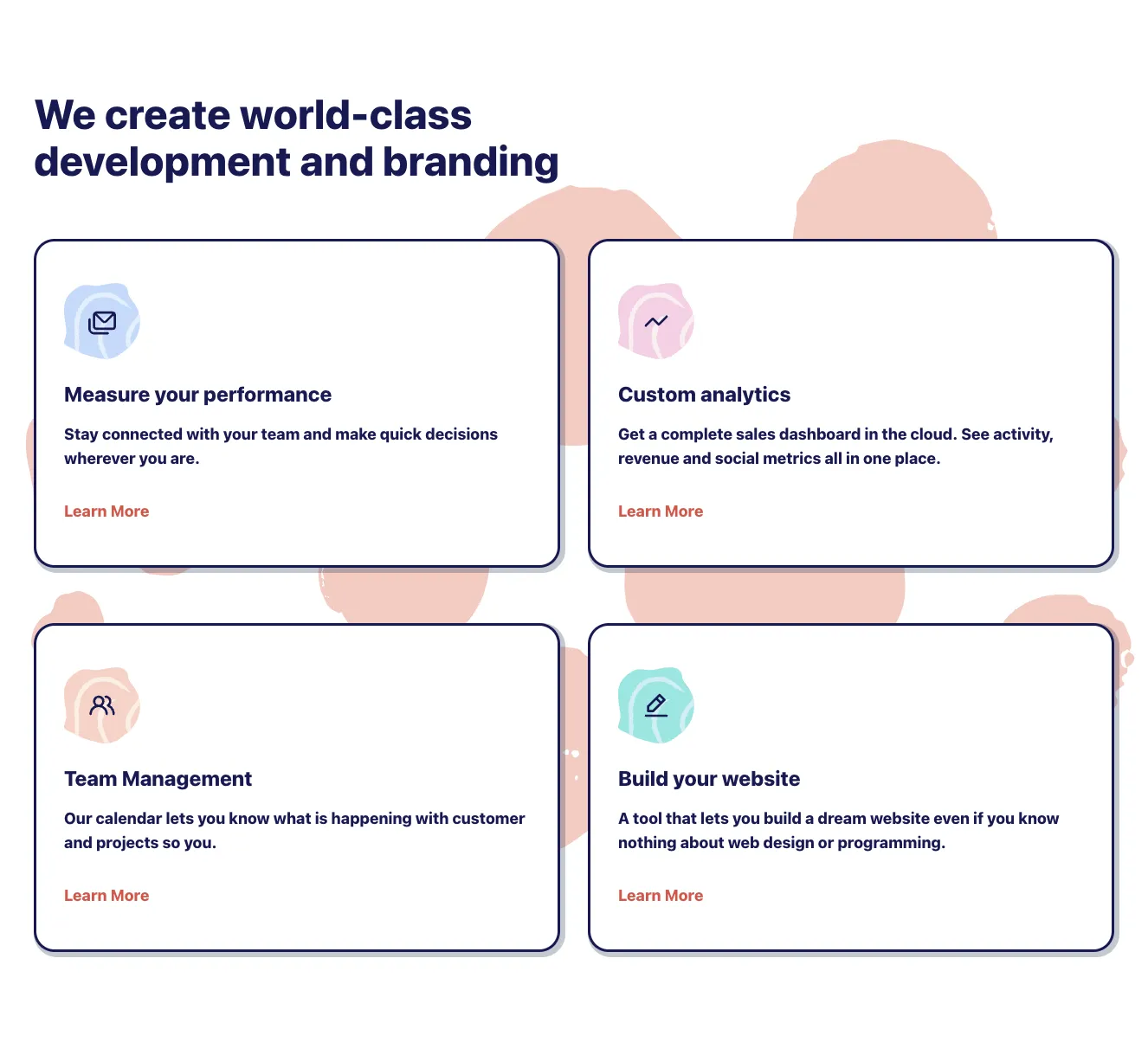 We create world-class development and branding

Measure your performance

Stay connected with your team and make quick decisions wherever you are.

Learn More

Custom analytics

Get a complete sales dashboard in the cloud. See activity, revenue and social metrics all in one place.

Learn More

Team Management

Our calendar lets you know what is happening with customer and projects so you.

Learn More

Build your website

A tool that lets you build a dream website even if you know nothing about web design or programming.

Learn More